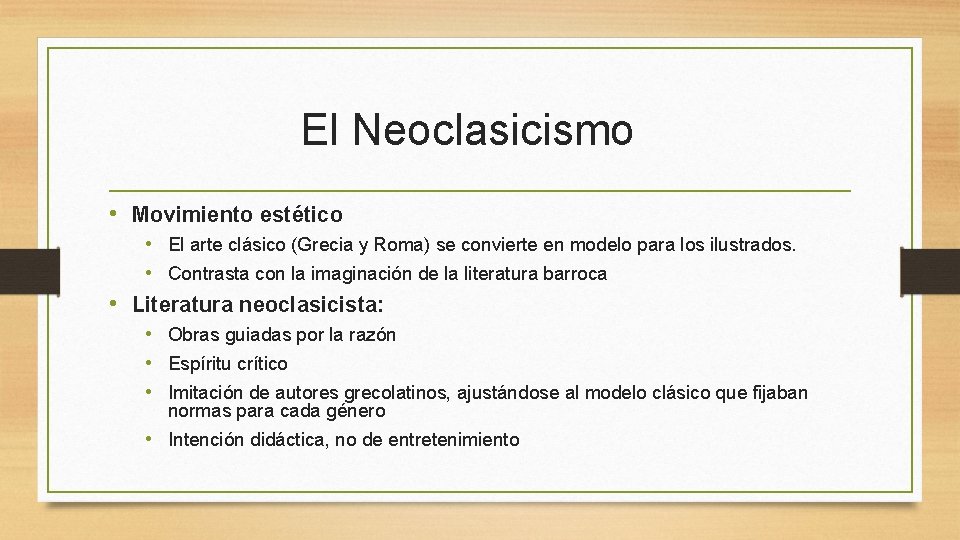 El Neoclasicismo

• Movimiento estético
  • El arte clásico (Grecia y Roma) se convierte en modelo para los ilustrados.
  • Contrasta con la imaginación de la literatura barroca
• Literatura neoclasicista:
  • Obras guiadas por la razón
  • Espíritu crítico
  • Imitación de autores grecolatinos, ajustándose al modelo clásico que fijaban normas para cada género
  • Intención didáctica, no de entretenimiento